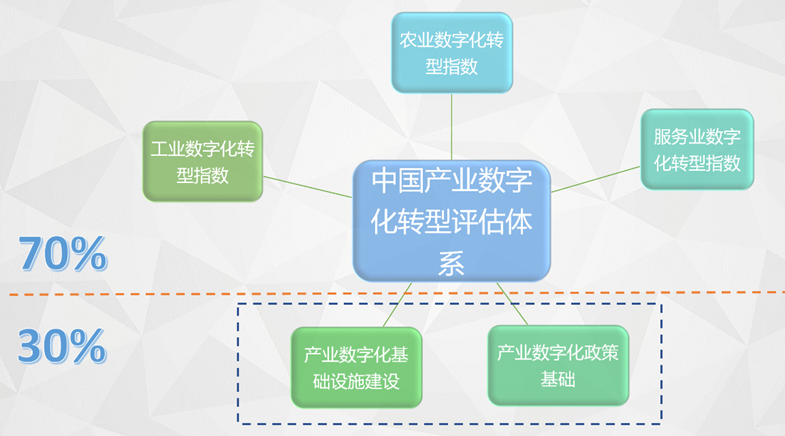 农业数字化转型指数

工业数字化转型指数

服务业数字化转型指数

中国产业数字化转型评估体系

70%

30%

产业数字化基础设施建设

产业数字化政策基础